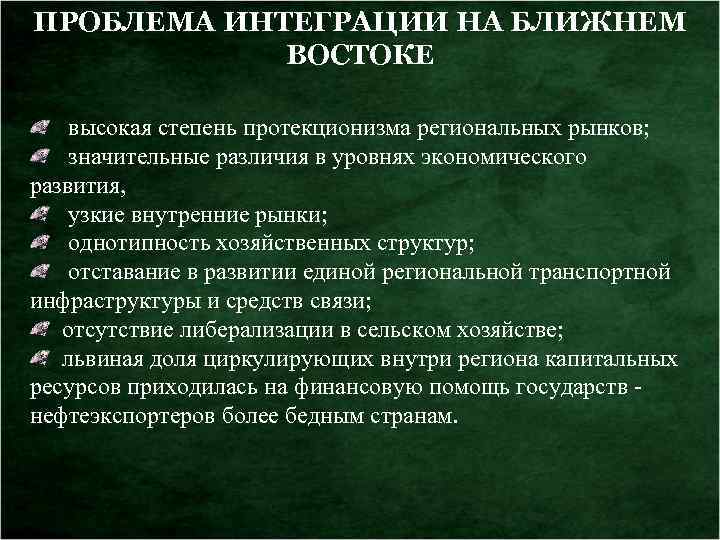 ПРОБЛЕМА ИНТЕГРАЦИИ НА БЛИЖНЕМ ВОСТОКЕ

высокая степень протекционизма региональных рынков;

значительные различия в уровнях экономического развития,

узкие внутренние рынки;

однотипность хозяйственных структур;

отставание в развитии единой региональной транспортной инфраструктуры и средств связи;

отсутствие либерализации в сельском хозяйстве;

львиная доля циркулирующих внутри региона капитальных ресурсов приходилась на финансовую помощь государств - нефтеэкспортеров более бедным странам.